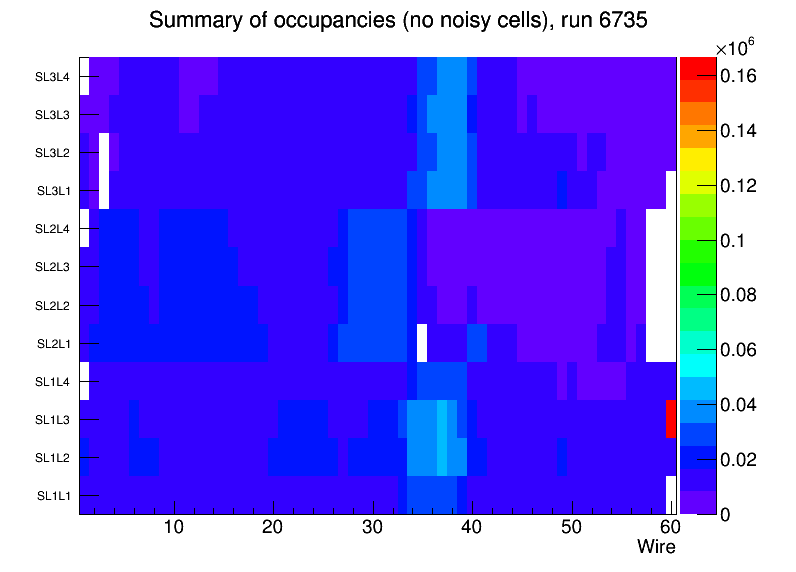 Summary of occupancies (no noisy cells), run 6735

SL3L4
SL3L3
SL3L2
SL3L1
SL2L4
SL2L3
SL2L2
SL2L1
SL1L4
SL1L3
SL1L2
SL1L1

10
20
30
40
50
60
Wire

$\times10^{6}$
0.16
0.14
0.12
0.1
0.08
0.06
0.04
0.02
0